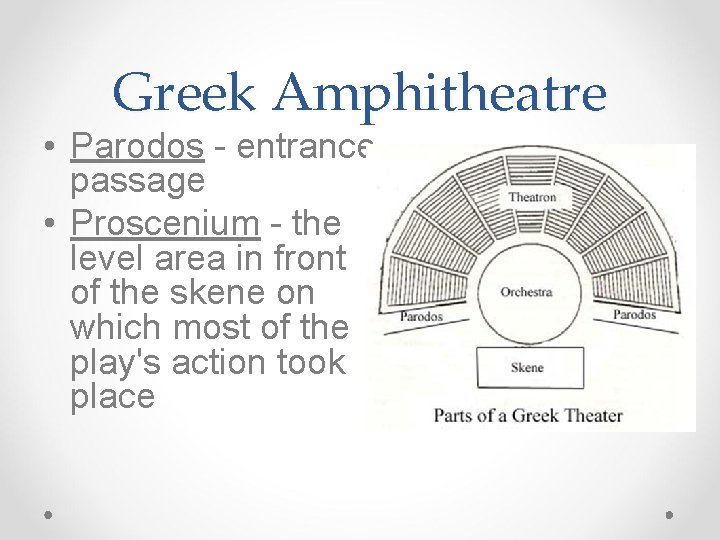 Greek Amphitheatre

• Parodos - entrance passage
• Proscenium - the level area in front of the skene on which most of the play's action took place

Theatron
Orchestra
Parodos
Parodos
Skene
Parts of a Greek Theater